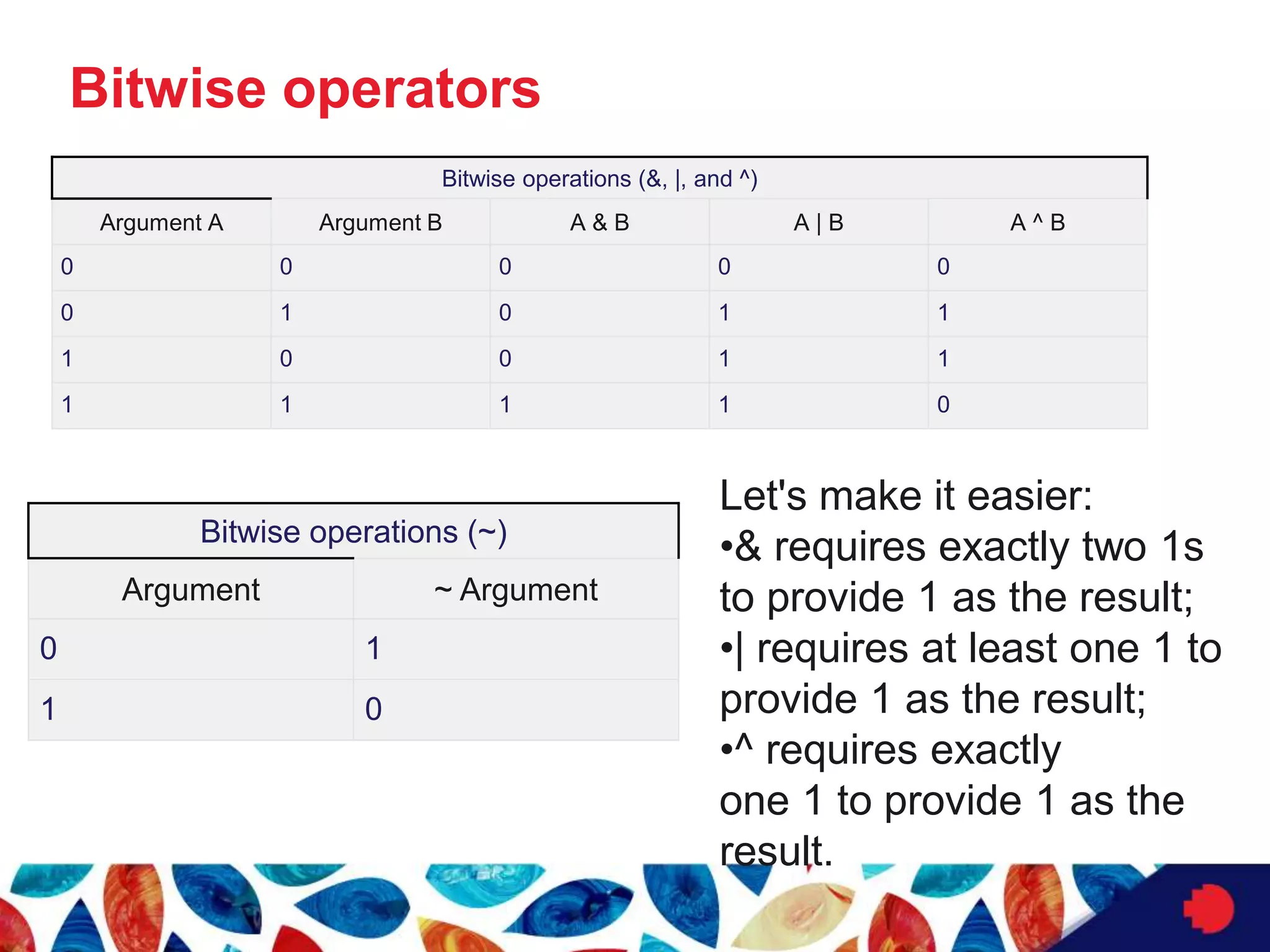 Bitwise operators

Bitwise operations (&, |, and ^)

| Argument A | Argument B | A & B | A \| B | A ^ B |
|---|---|---|---|---|
| 0 | 0 | 0 | 0 | 0 |
| 0 | 1 | 0 | 1 | 1 |
| 1 | 0 | 0 | 1 | 1 |
| 1 | 1 | 1 | 1 | 0 |

Bitwise operations (~)

| Argument | ~ Argument |
|---|---|
| 0 | 1 |
| 1 | 0 |

Let's make it easier:
•& requires exactly two 1s to provide 1 as the result;
•| requires at least one 1 to provide 1 as the result;
•^ requires exactly one 1 to provide 1 as the result.